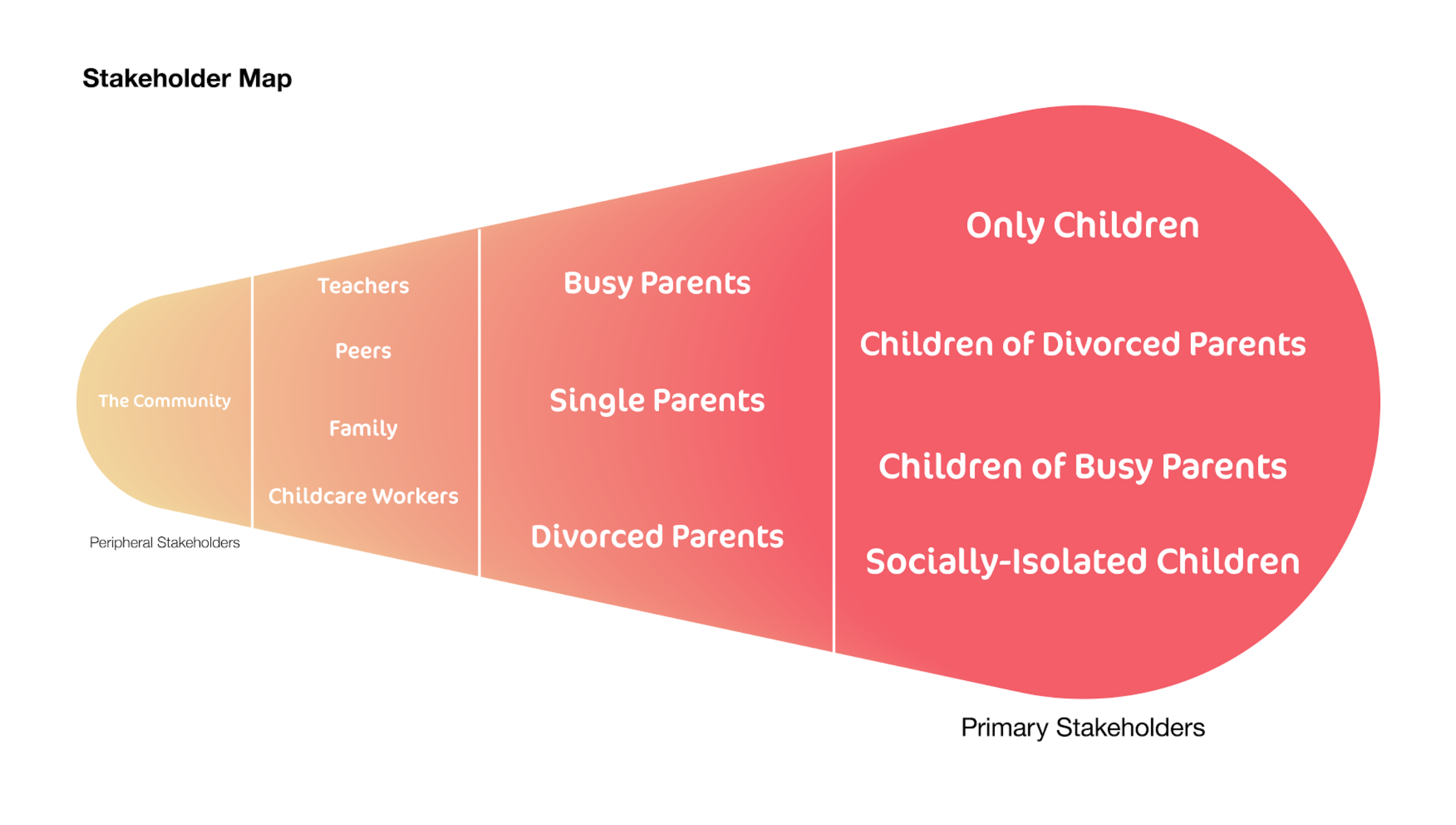 Stakeholder Map

The Community

Peripheral Stakeholders

Teachers

Peers

Family

Childcare Workers

Busy Parents

Single Parents

Divorced Parents

Only Children

Children of Divorced Parents

Children of Busy Parents

Socially-Isolated Children

Primary Stakeholders